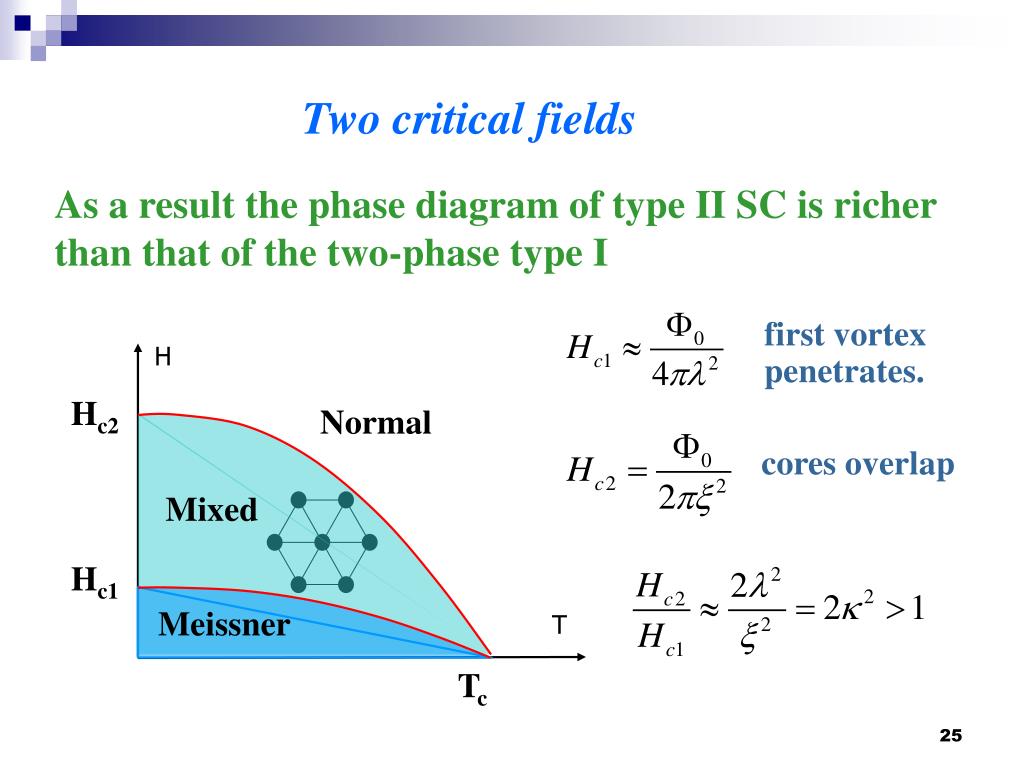 Two critical fields

As a result the phase diagram of type II SC is richer than that of the two-phase type I

H

$H_{c2}$

Normal

Mixed

$H_{c1}$

Meissner

T

$T_c$

$H_{c1} \approx \frac{\Phi_0}{4\pi\lambda^2}$ first vortex penetrates.

$H_{c2} = \frac{\Phi_0}{2\pi\xi^2}$ cores overlap

$\frac{H_{c2}}{H_{c1}} \approx \frac{2\lambda^2}{\xi^2} = 2\kappa^2 > 1$

25